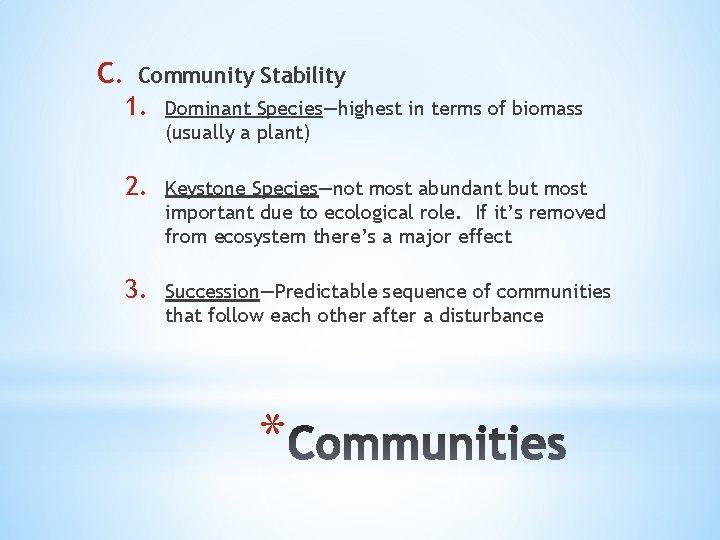 C. Community Stability

1. Dominant Species—highest in terms of biomass (usually a plant)

2. Keystone Species—not most abundant but most important due to ecological role. If it's removed from ecosystem there's a major effect

3. Succession—Predictable sequence of communities that follow each other after a disturbance

*Communities